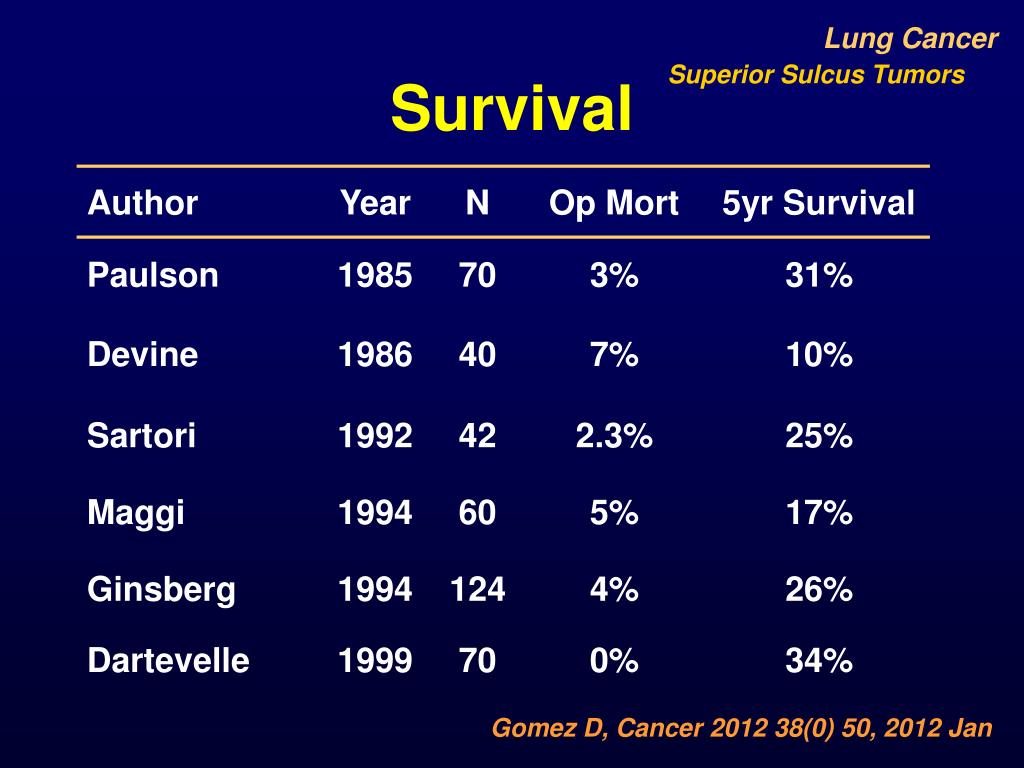 Lung Cancer
Superior Sulcus Tumors

Survival

| Author | Year | N | Op Mort | 5yr Survival |
|---|---|---|---|---|
| Paulson | 1985 | 70 | 3% | 31% |
| Devine | 1986 | 40 | 7% | 10% |
| Sartori | 1992 | 42 | 2.3% | 25% |
| Maggi | 1994 | 60 | 5% | 17% |
| Ginsberg | 1994 | 124 | 4% | 26% |
| Dartevelle | 1999 | 70 | 0% | 34% |

Gomez D, Cancer 2012 38(0) 50, 2012 Jan